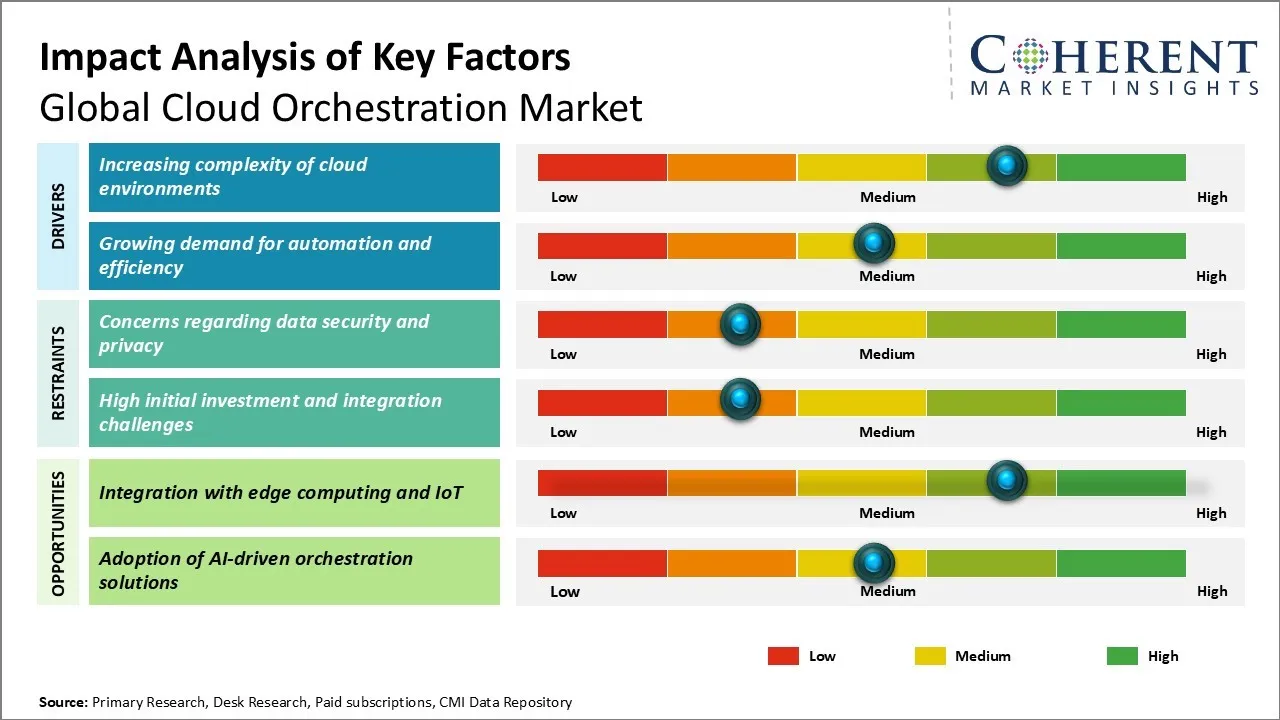 Impact Analysis of Key Factors
Global Cloud Orchestration Market

COHERENT
MARKET INSIGHTS

DRIVERS

Increasing complexity of cloud environments
Low Medium High

Growing demand for automation and efficiency
Low Medium High

RESTRAINTS

Concerns regarding data security and privacy
Low Medium High

High initial investment and integration challenges
Low Medium High

OPPORTUNITIES

Integration with edge computing and IoT
Low Medium High

Adoption of AI-driven orchestration solutions
Low Medium High

Low Medium High

Source: Primary Research, Desk Research, Paid subscriptions, CMI Data Repository